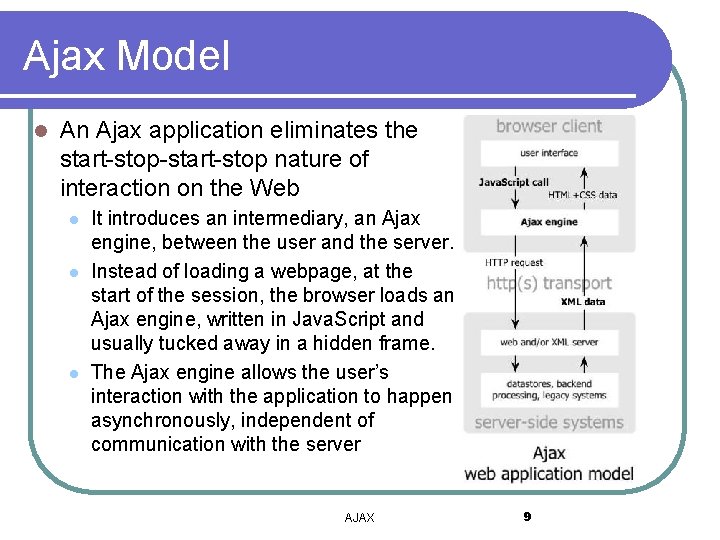 Ajax Model

An Ajax application eliminates the start-stop-start-stop nature of interaction on the Web

It introduces an intermediary, an Ajax engine, between the user and the server.

Instead of loading a webpage, at the start of the session, the browser loads an Ajax engine, written in JavaScript and usually tucked away in a hidden frame.

The Ajax engine allows the user's interaction with the application to happen asynchronously, independent of communication with the server

browser client

user interface

JavaScript call

HTML+CSS data

Ajax engine

HTTP request

http(s) transport

XML data

web and/or XML server

datastores, backend processing, legacy systems

server-side systems

Ajax
web application model

AJAX

9